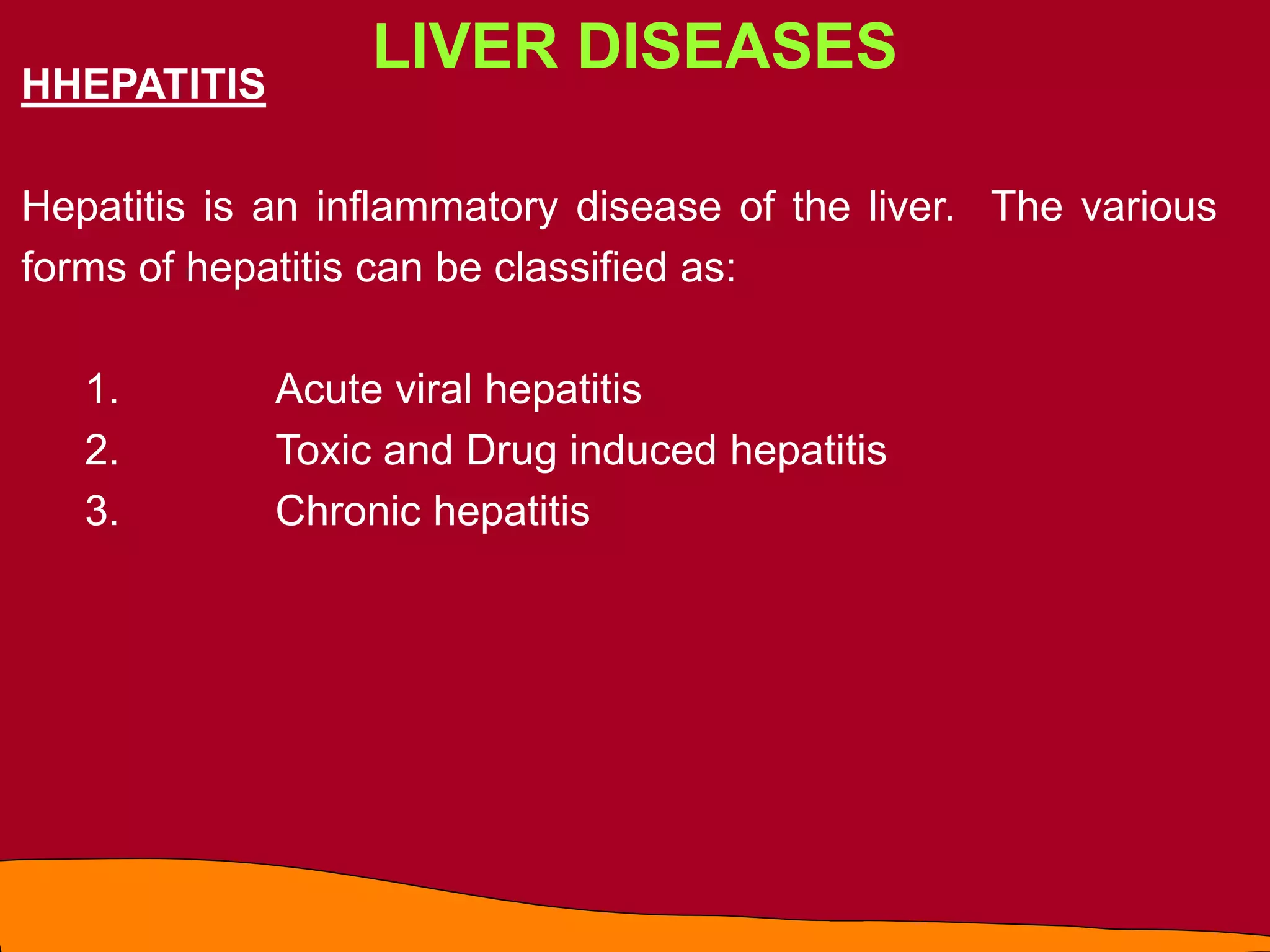 LIVER DISEASES

HHEPATITIS

Hepatitis is an inflammatory disease of the liver. The various forms of hepatitis can be classified as:

1. Acute viral hepatitis
2. Toxic and Drug induced hepatitis
3. Chronic hepatitis